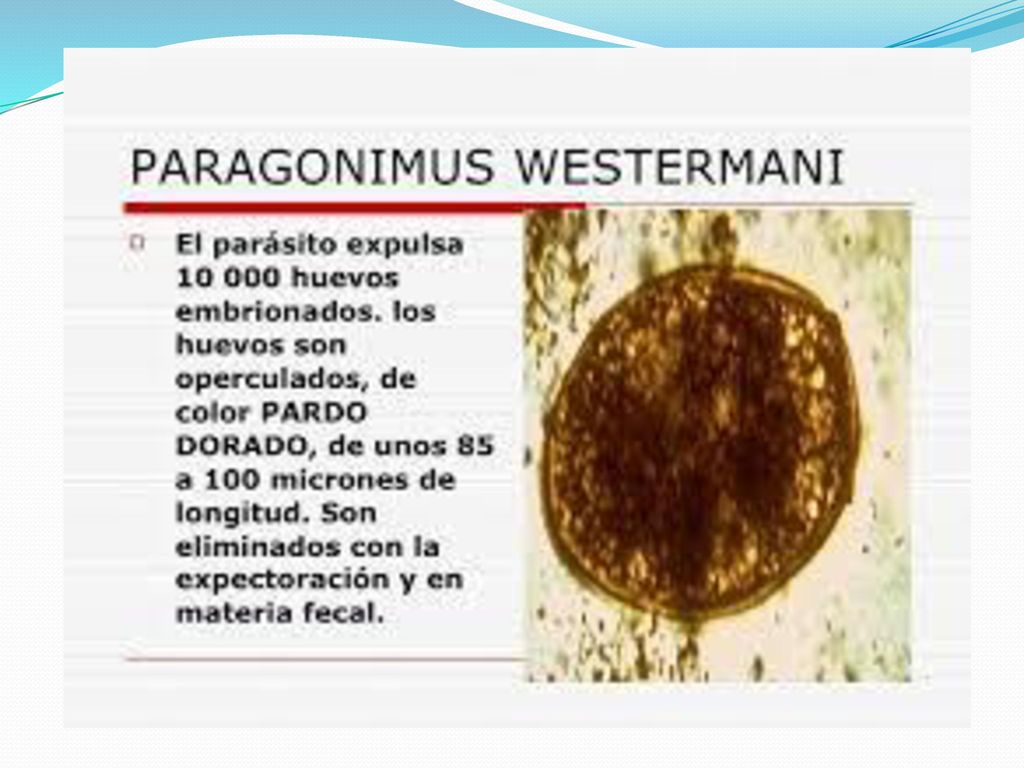 PARAGONIMUS WESTERMANI

El parásito expulsa 10 000 huevos embrionados. los huevos son operculados, de color PARDO DORADO, de unos 85 a 100 micrones de longitud. Son eliminados con la expectoración y en materia fecal.